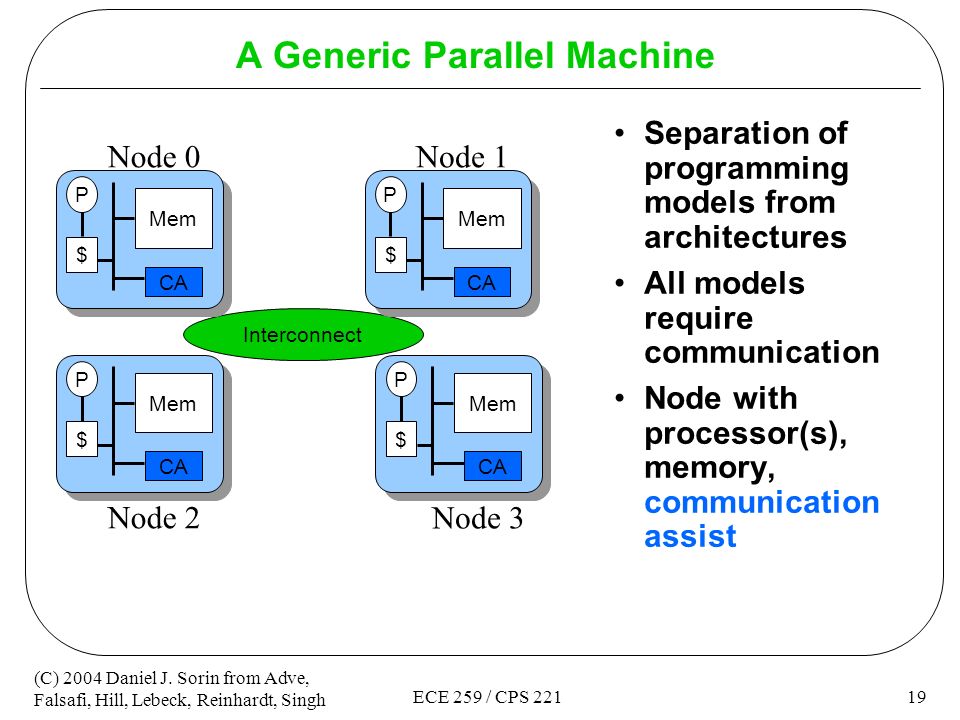 A Generic Parallel Machine

Node 0

P

Mem

$

CA

Node 1

P

Mem

$

CA

Interconnect

P

Mem

$

CA

Node 2

P

Mem

$

CA

Node 3

• Separation of programming models from architectures
• All models require communication
• Node with processor(s), memory, communication assist

(C) 2004 Daniel J. Sorin from Adve, Falsafi, Hill, Lebeck, Reinhardt, Singh

ECE 259 / CPS 221

19